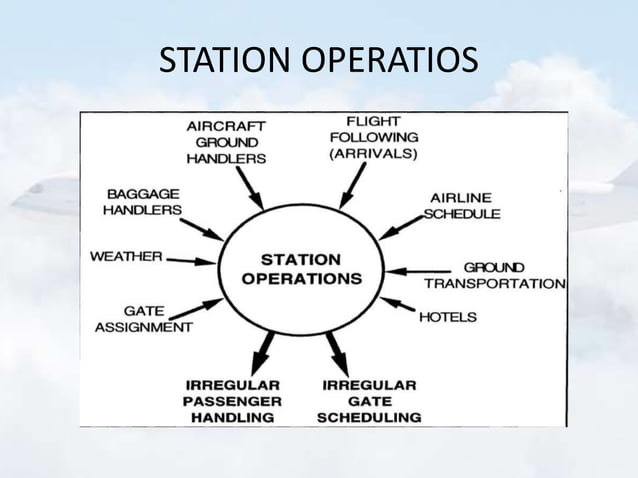 STATION OPERATIOS

AIRCRAFT GROUND HANDLERS

FLIGHT FOLLOWING (ARRIVALS)

BAGGAGE HANDLERS

AIRLINE SCHEDULE

WEATHER

STATION OPERATIONS

GROUND TRANSPORTATION

GATE ASSIGNMENT

HOTELS

IRREGULAR PASSENGER HANDLING

IRREGULAR GATE SCHEDULING